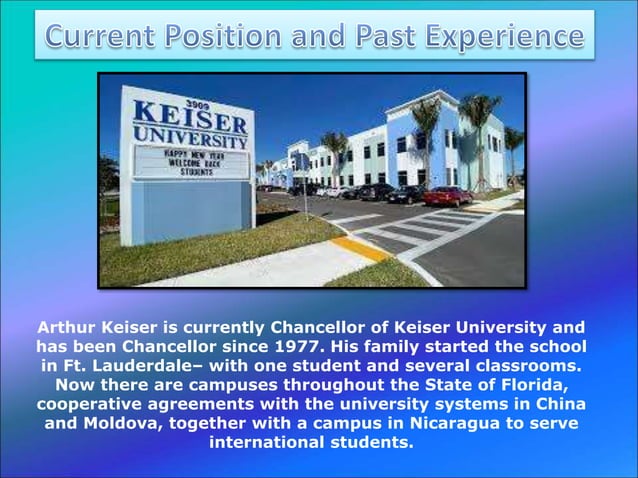 Current Position and Past Experience

3909
KEISER
UNIVERSITY
HAPPY NEW YEAR
WELCOME BACK
STUDENTS

Arthur Keiser is currently Chancellor of Keiser University and has been Chancellor since 1977. His family started the school in Ft. Lauderdale– with one student and several classrooms. Now there are campuses throughout the State of Florida, cooperative agreements with the university systems in China and Moldova, together with a campus in Nicaragua to serve international students.